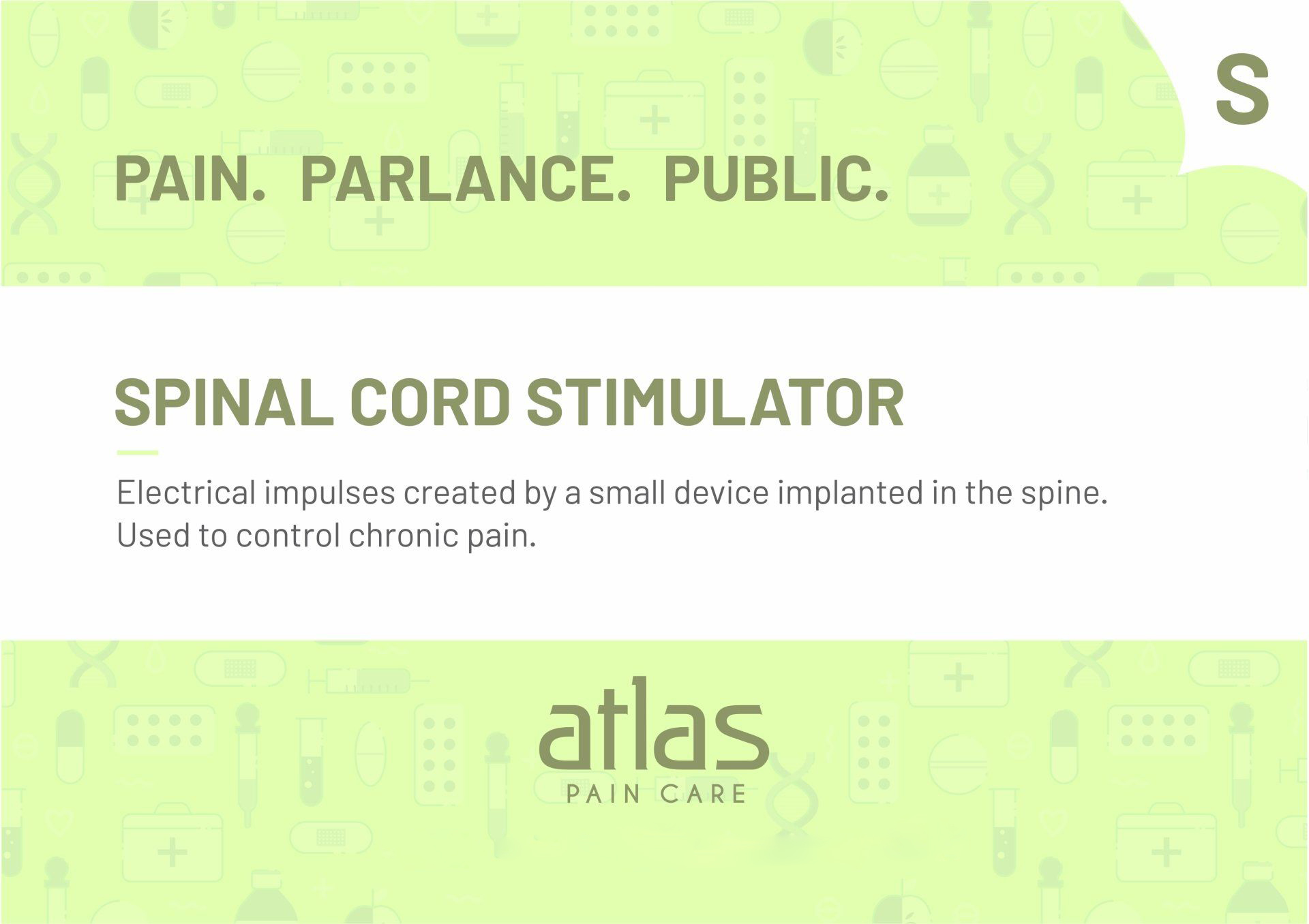 S

PAIN. PARLANCE. PUBLIC.

SPINAL CORD STIMULATOR

Electrical impulses created by a small device implanted in the spine. Used to control chronic pain.

atlas
PAIN CARE